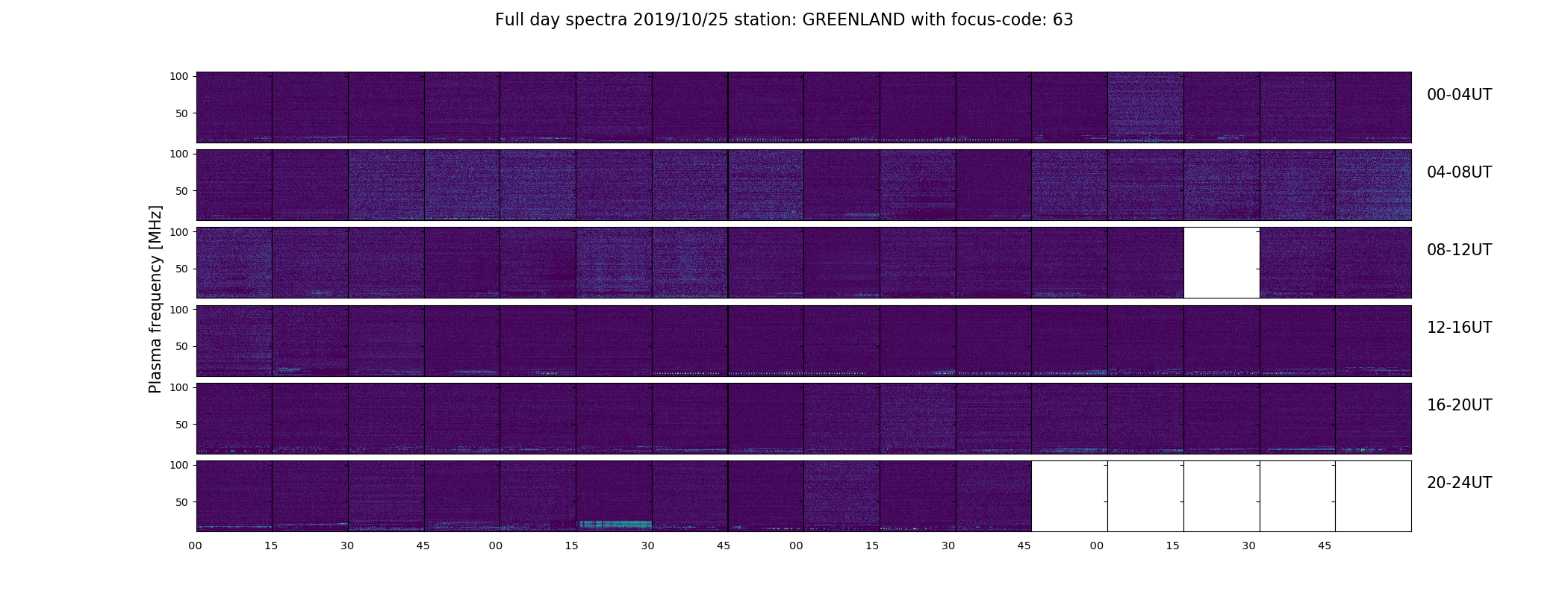 Full day spectra 2019/10/25 station: GREENLAND with focus-code: 63

Plasma frequency [MHz]

100
50
00-04UT

100
50
04-08UT

100
50
08-12UT

100
50
12-16UT

100
50
16-20UT

100
50
20-24UT

00 15 30 45 00 15 30 45 00 15 30 45 00 15 30 45